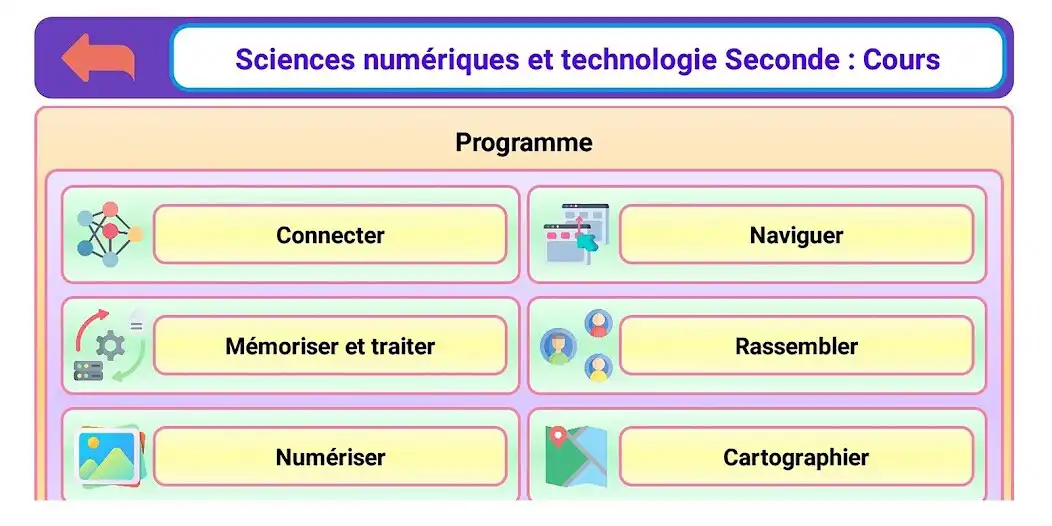 Sciences numériques et technologie Seconde : Cours

Programme

Connecter

Naviguer

Mémoriser et traiter

Rassembler

Numériser

Cartographier